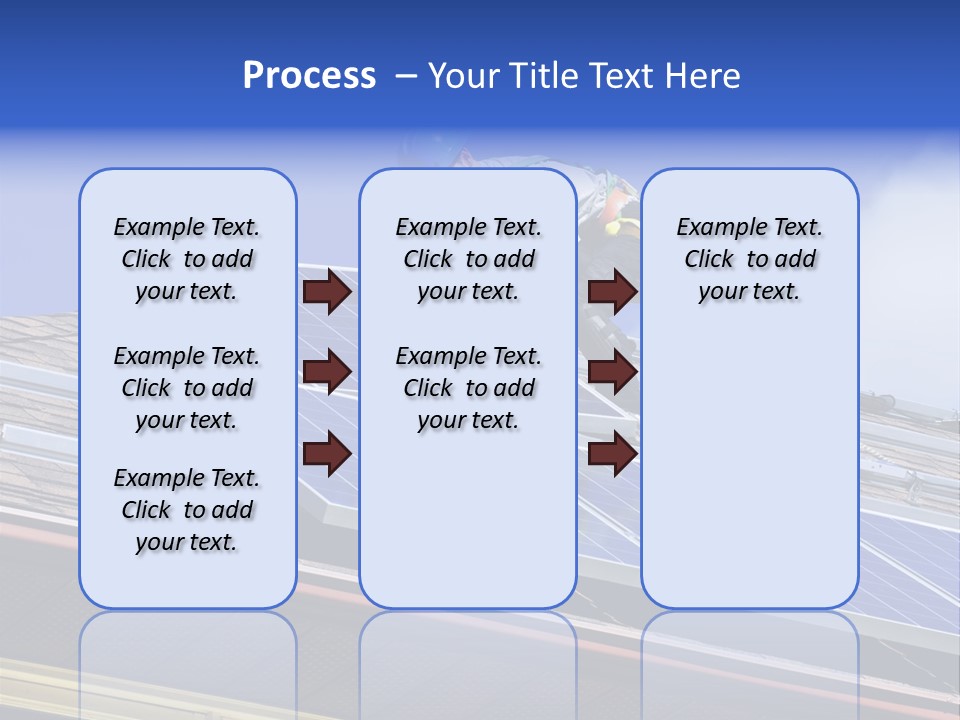 Process – Your Title Text Here

Example Text. Click to add your text.

Example Text. Click to add your text.

Example Text. Click to add your text.

Example Text. Click to add your text.

Example Text. Click to add your text.

Example Text. Click to add your text.